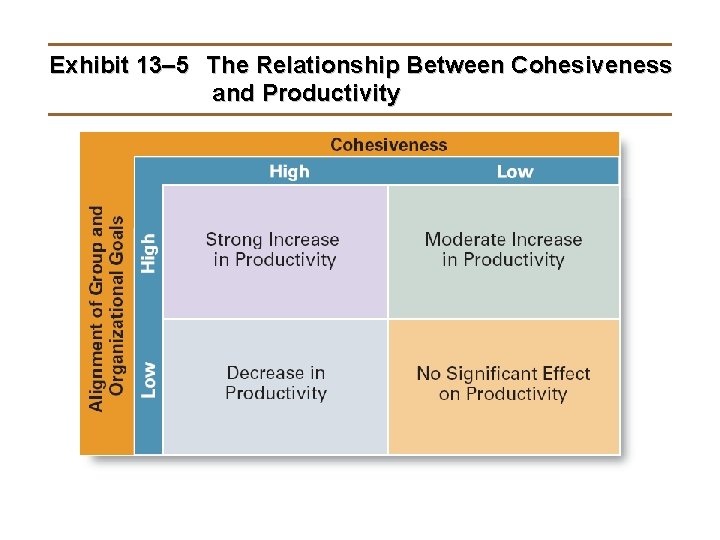 Exhibit 13–5 The Relationship Between Cohesiveness and Productivity

Cohesiveness

Alignment of Group and Organizational Goals

| | High | Low |
|---|---|---|
| High | Strong Increase in Productivity | Moderate Increase in Productivity |
| Low | Decrease in Productivity | No Significant Effect on Productivity |